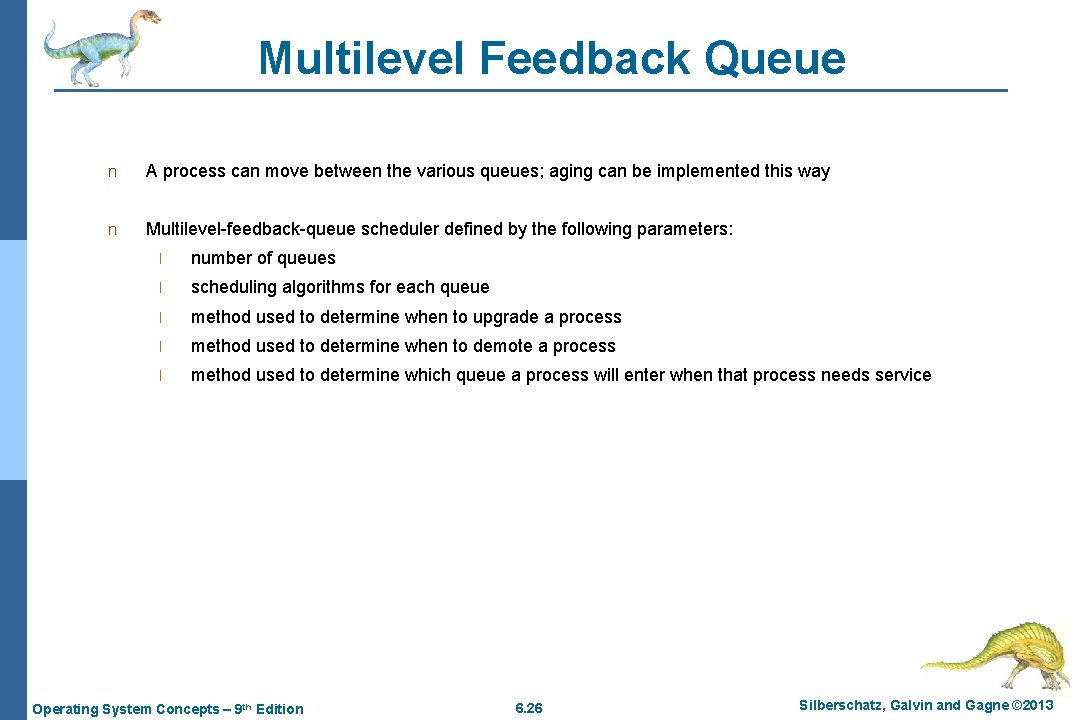 Multilevel Feedback Queue

n A process can move between the various queues; aging can be implemented this way

n Multilevel-feedback-queue scheduler defined by the following parameters:

l number of queues

l scheduling algorithms for each queue

l method used to determine when to upgrade a process

l method used to determine when to demote a process

l method used to determine which queue a process will enter when that process needs service

Operating System Concepts – 9th Edition 6.26 Silberschatz, Galvin and Gagne ©2013